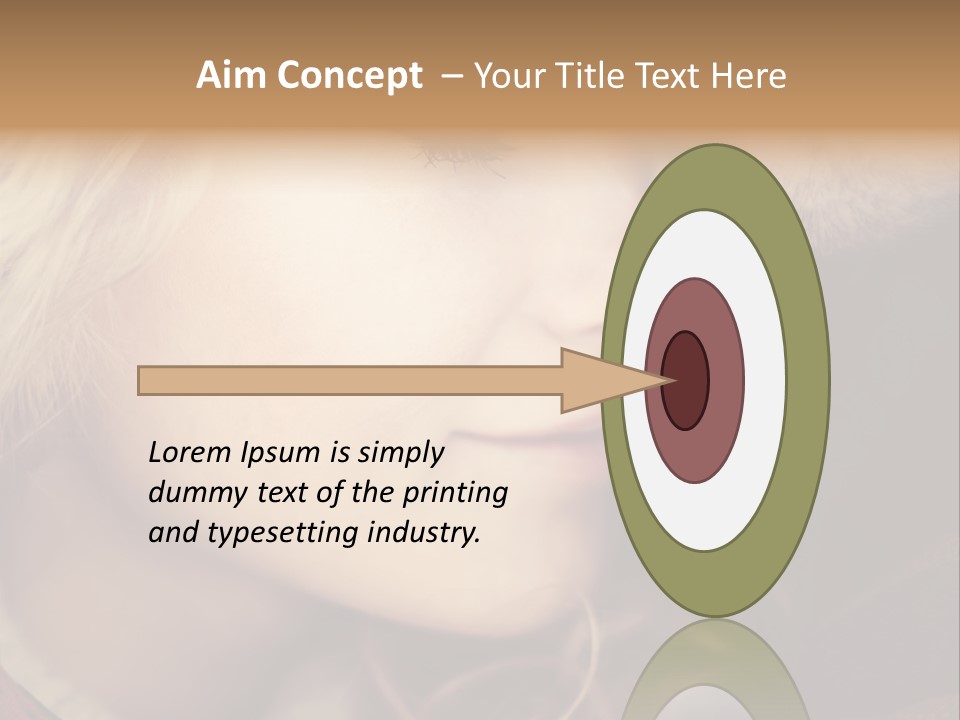 Aim Concept – Your Title Text Here

Lorem Ipsum is simply dummy text of the printing and typesetting industry.